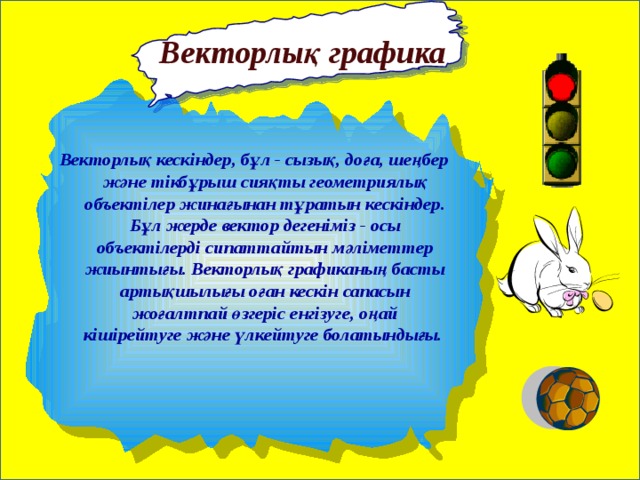 Векторлық графика

Векторлық кескіндер, бұл - сызық, доға, шеңбер және тікбұрыш сияқты геометриялық объектілер жинағынан тұратын кескіндер. Бұл жерде вектор дегеніміз - осы объектілерді сипаттайтын мәліметтер жиынтығы. Векторлық графиканың басты артықшылығы оған кескін сапасын жоғалтпай өзгеріс енгізуге, оңай кішірейтуге және үлкейтуге болатындығы.